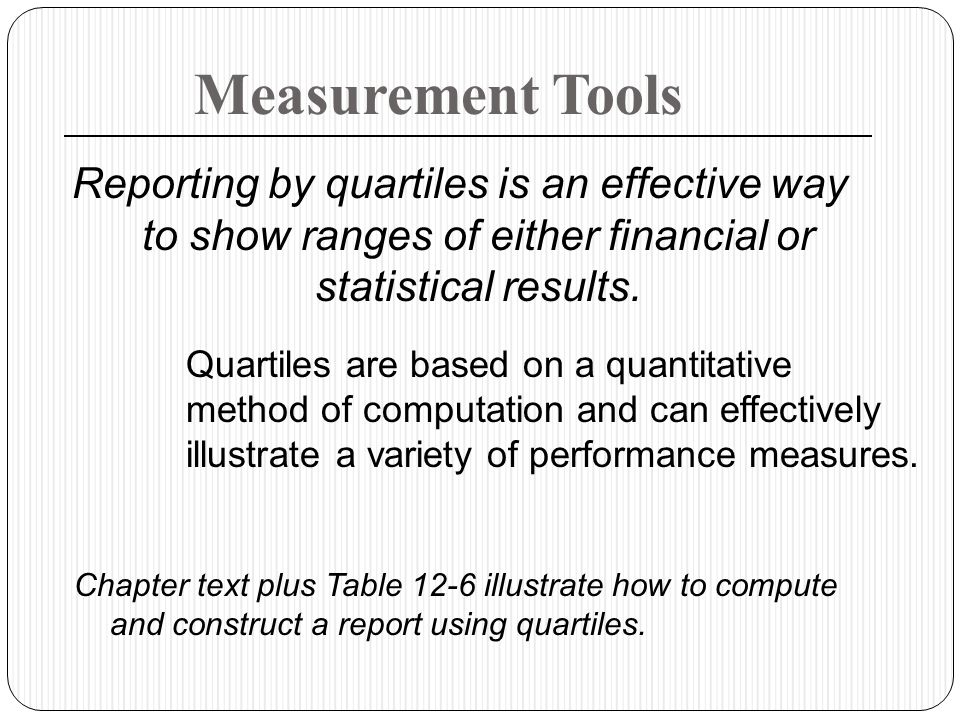 Measurement Tools

Reporting by quartiles is an effective way to show ranges of either financial or statistical results.

Quartiles are based on a quantitative method of computation and can effectively illustrate a variety of performance measures.

Chapter text plus Table 12-6 illustrate how to compute and construct a report using quartiles.